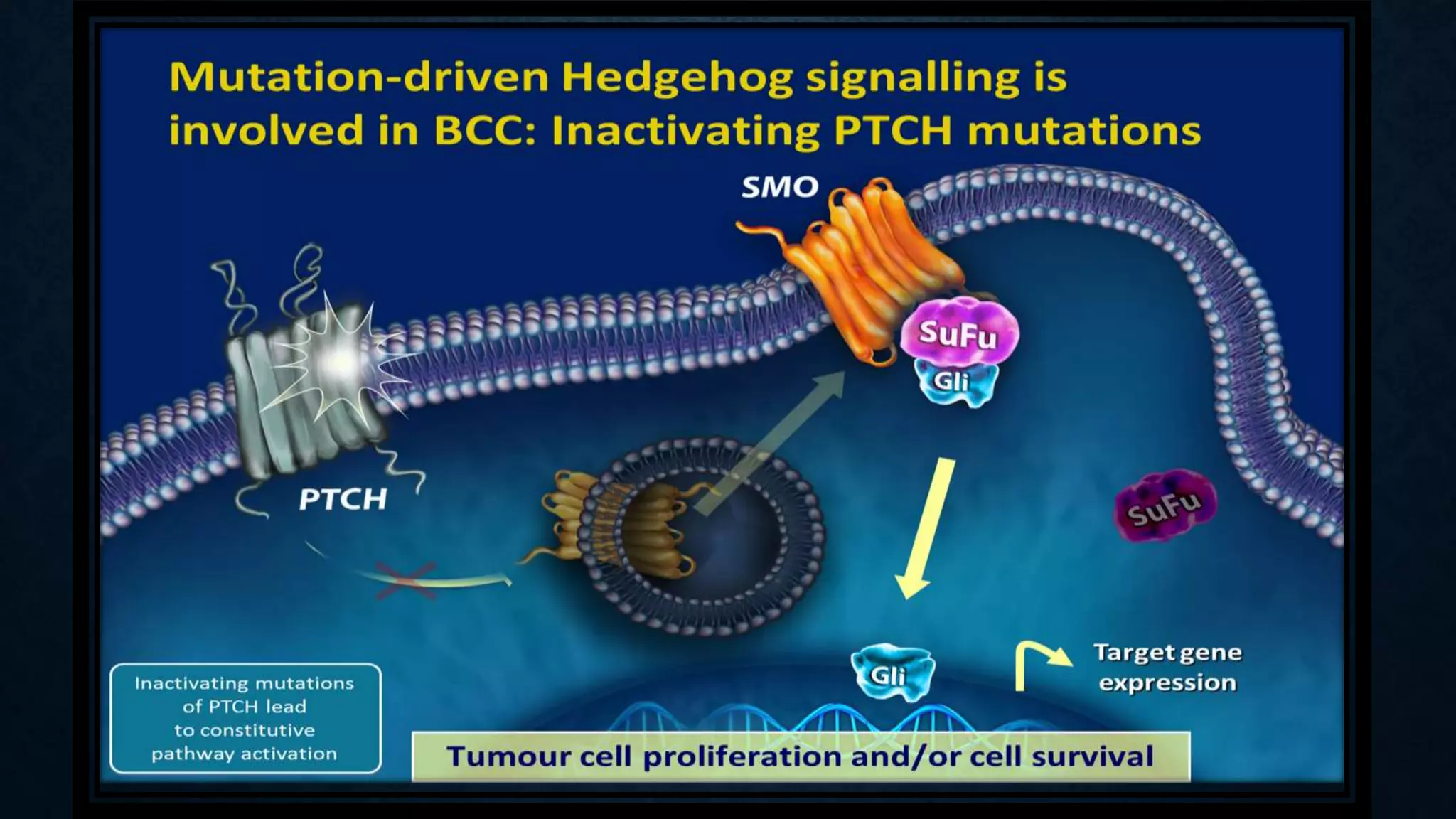 Mutation-driven Hedgehog signalling is involved in BCC: Inactivating PTCH mutations

SMO

SuFu

Gli

PTCH

SuFu

Gli

Target gene expression

Inactivating mutations of PTCH lead to constitutive pathway activation

Tumour cell proliferation and/or cell survival